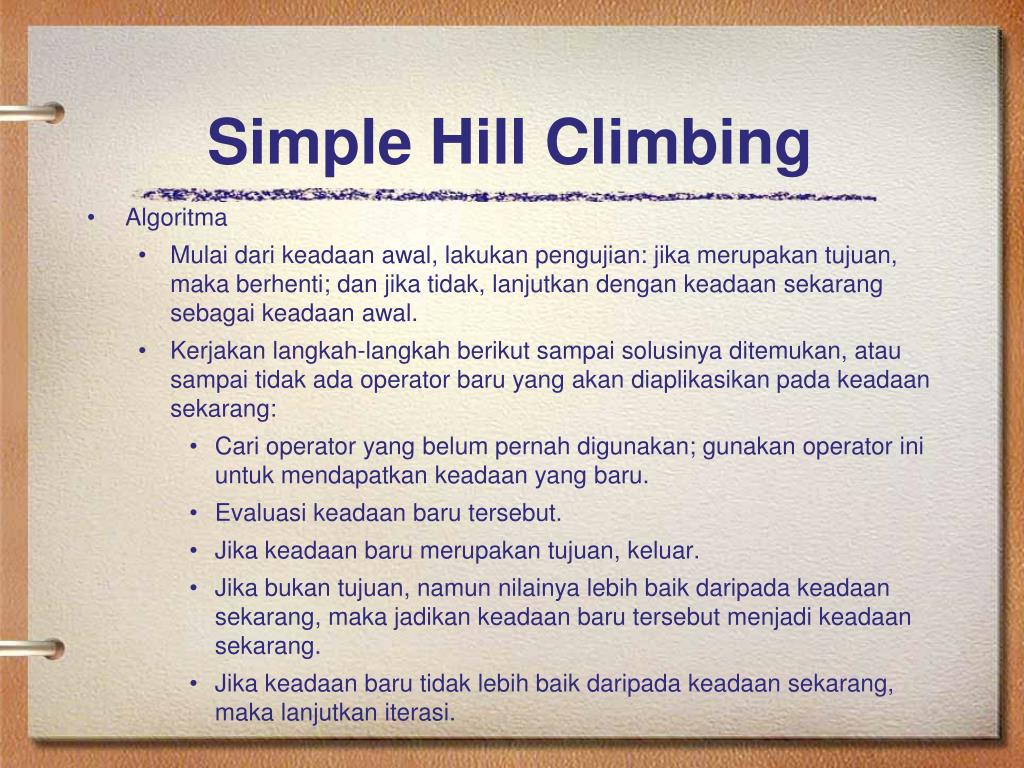 Simple Hill Climbing

• Algoritma
 • Mulai dari keadaan awal, lakukan pengujian: jika merupakan tujuan, maka berhenti; dan jika tidak, lanjutkan dengan keadaan sekarang sebagai keadaan awal.
 • Kerjakan langkah-langkah berikut sampai solusinya ditemukan, atau sampai tidak ada operator baru yang akan diaplikasikan pada keadaan sekarang:
  • Cari operator yang belum pernah digunakan; gunakan operator ini untuk mendapatkan keadaan yang baru.
  • Evaluasi keadaan baru tersebut.
  • Jika keadaan baru merupakan tujuan, keluar.
  • Jika bukan tujuan, namun nilainya lebih baik daripada keadaan sekarang, maka jadikan keadaan baru tersebut menjadi keadaan sekarang.
  • Jika keadaan baru tidak lebih baik daripada keadaan sekarang, maka lanjutkan iterasi.